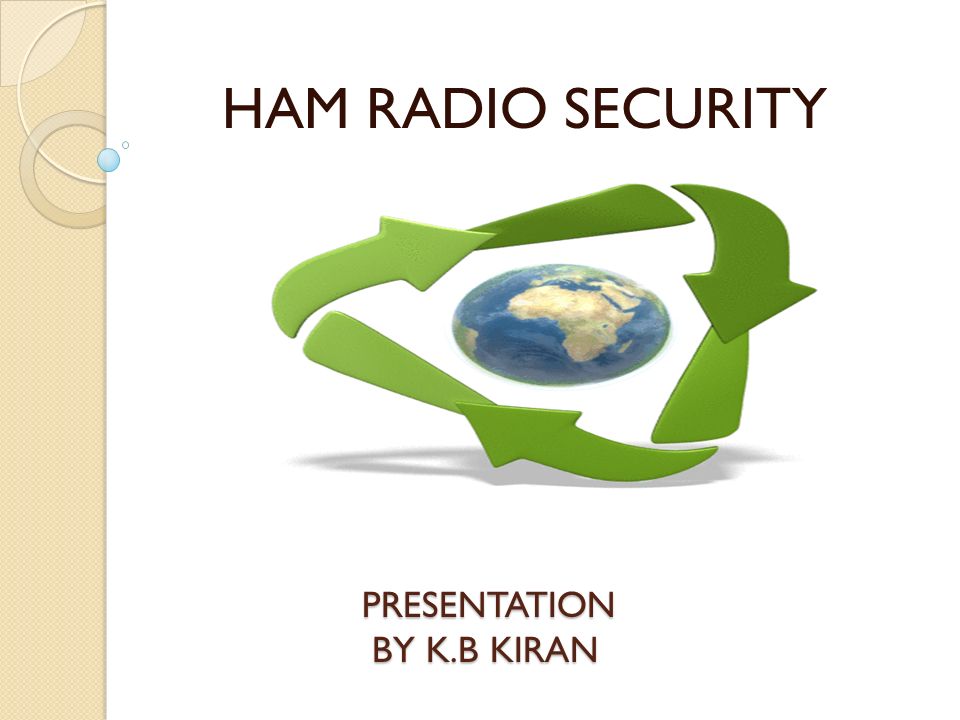 HAM RADIO SECURITY

PRESENTATION
BY K.B KIRAN